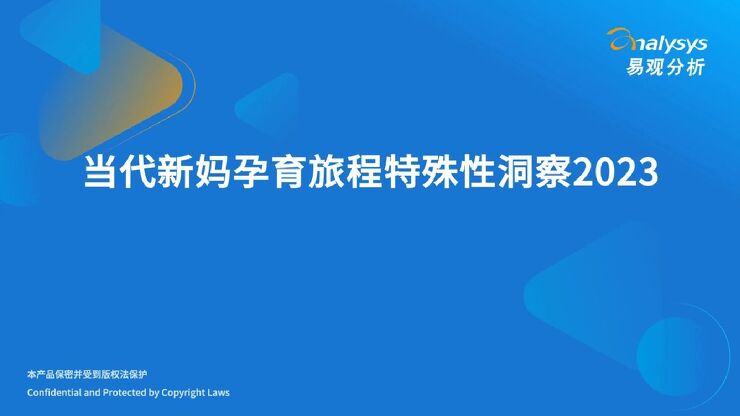 analysys
易观分析

当代新妈孕育旅程特殊性洞察2023

本产品保密并受到版权法保护
Confidential and Protected by Copyright Laws